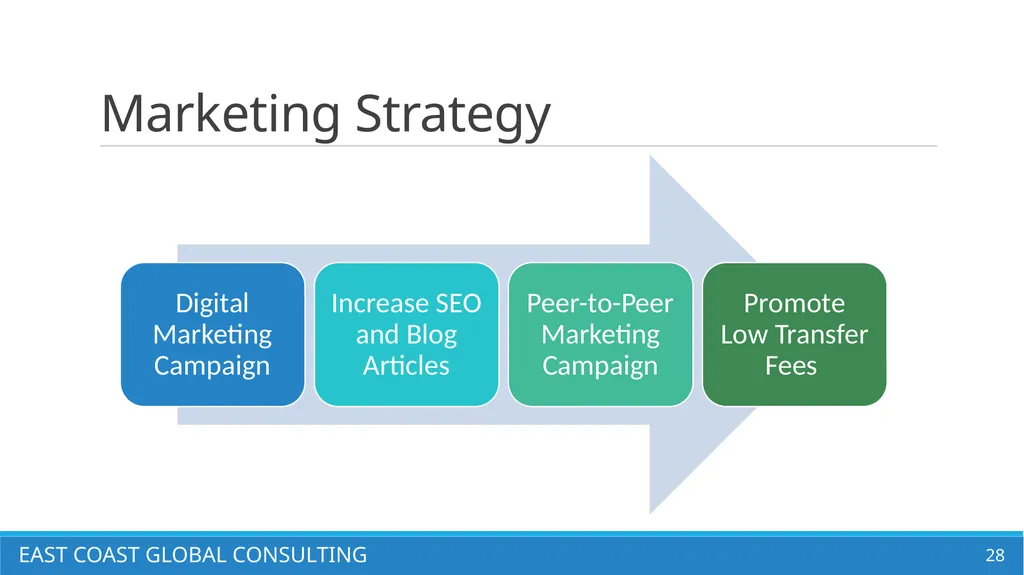 Marketing Strategy

Digital Marketing Campaign

Increase SEO and Blog Articles

Peer-to-Peer Marketing Campaign

Promote Low Transfer Fees

EAST COAST GLOBAL CONSULTING

28